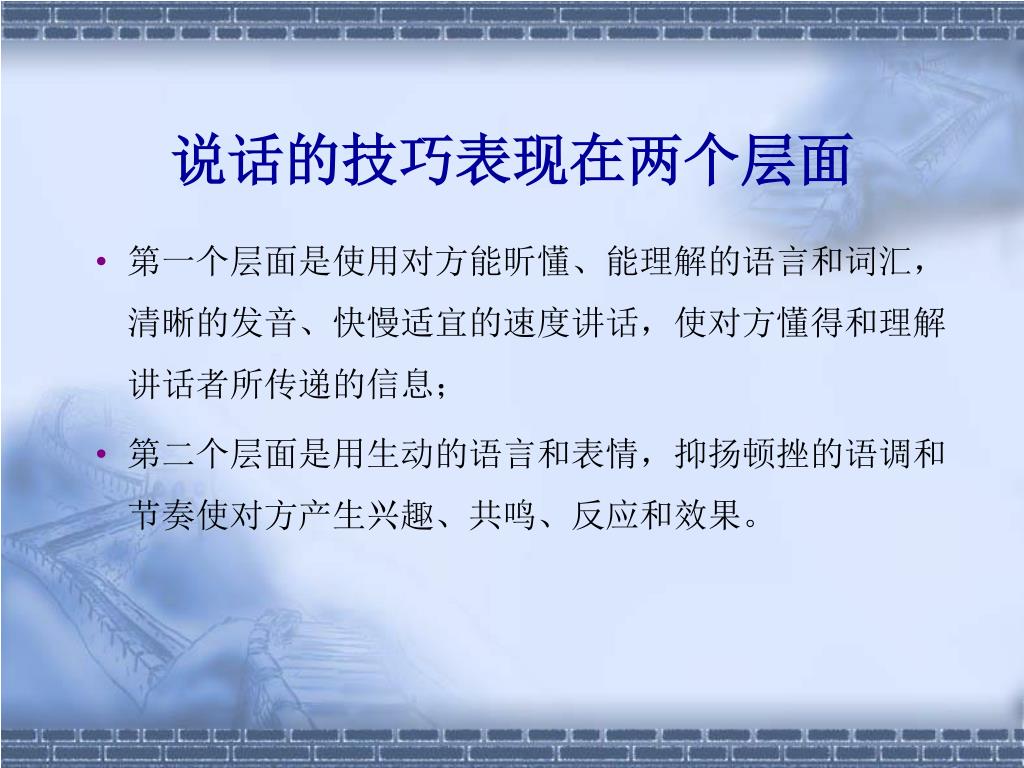 说话的技巧表现在两个层面

• 第一个层面是使用对方能听懂、能理解的语言和词汇，清晰的发音、快慢适宜的速度讲话，使对方懂得和理解讲话者所传递的信息；

• 第二个层面是用生动的语言和表情，抑扬顿挫的语调和节奏使对方产生兴趣、共鸣、反应和效果。